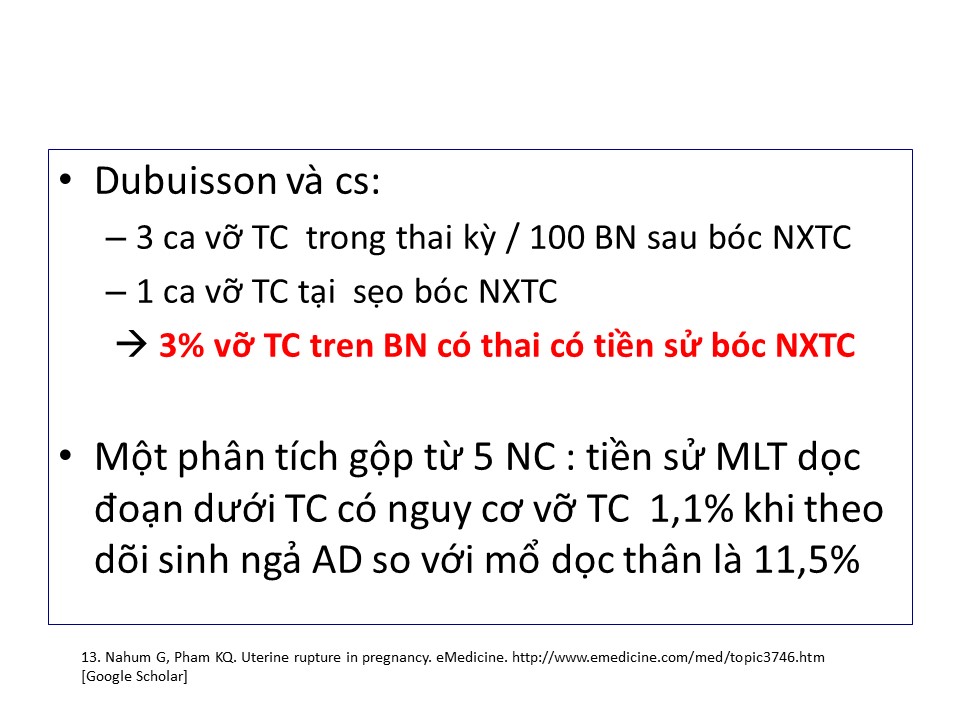 • Dubuisson và cs:

– 3 ca vỡ TC trong thai kỳ / 100 BN sau bóc NXTC

– 1 ca vỡ TC tại sẹo bóc NXTC

→ 3% vỡ TC tren BN có thai có tiền sử bóc NXTC

• Một phân tích gộp từ 5 NC : tiền sử MLT dọc đoạn dưới TC có nguy cơ vỡ TC 1,1% khi theo dõi sinh ngả AD so với mổ dọc thân là 11,5%

13. Nahum G, Pham KQ. Uterine rupture in pregnancy. eMedicine. http://www.emedicine.com/med/topic3746.htm [Google Scholar]